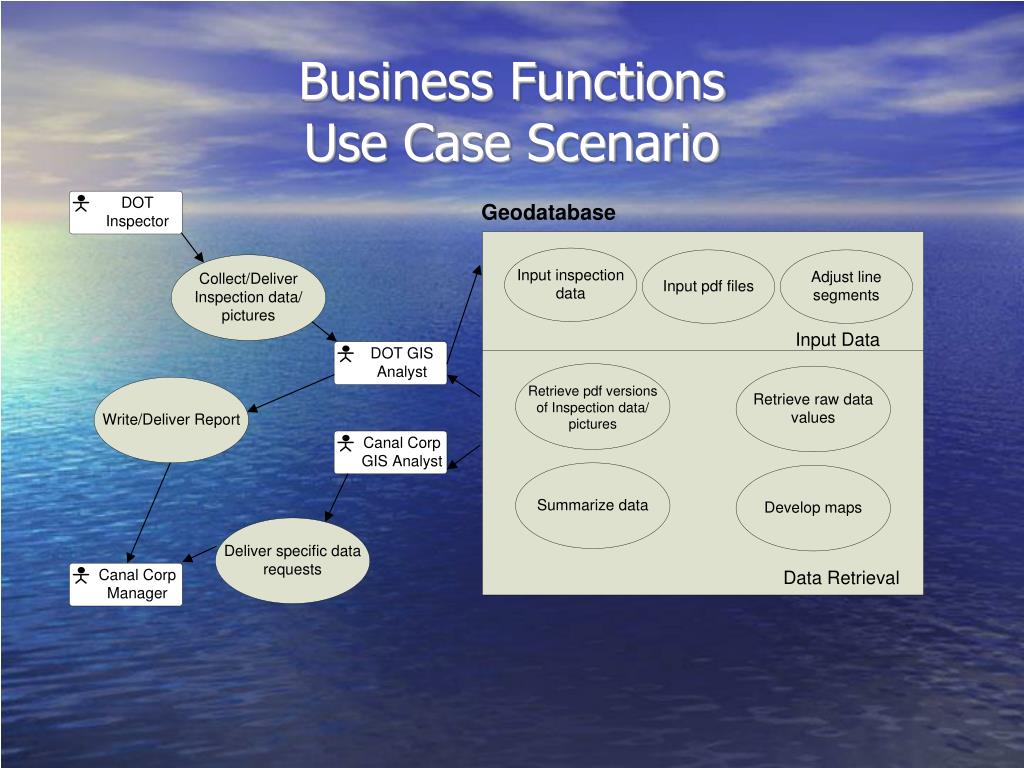 Business Functions
Use Case Scenario

DOT Inspector

Collect/Deliver Inspection data/ pictures

DOT GIS Analyst

Write/Deliver Report

Canal Corp GIS Analyst

Deliver specific data requests

Canal Corp Manager

Geodatabase

Input inspection data

Input pdf files

Adjust line segments

Input Data

Retrieve pdf versions of Inspection data/ pictures

Retrieve raw data values

Summarize data

Develop maps

Data Retrieval